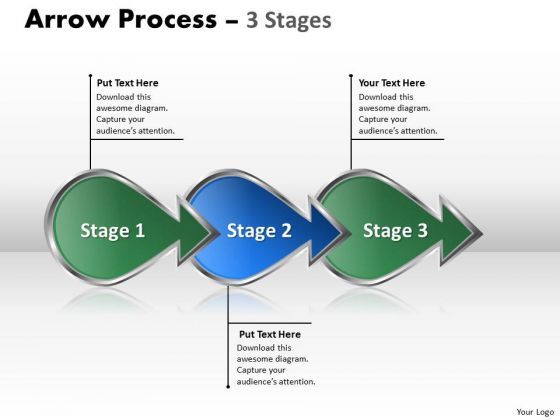 Arrow Process – 3 Stages

Put Text Here
Download this awesome diagram. Capture your audience's attention.

Your Text Here
Download this awesome diagram. Capture your audience's attention.

Stage 1

Stage 2

Stage 3

Put Text Here
Download this awesome diagram. Capture your audience's attention.

Your Logo